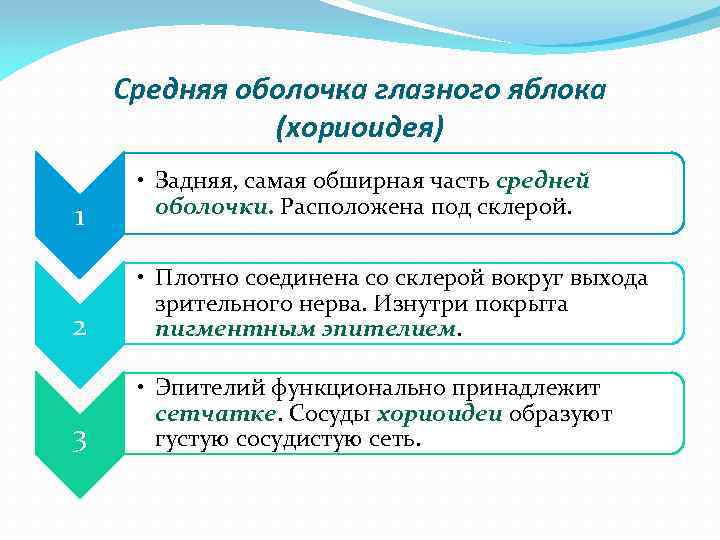 Средняя оболочка глазного яблока (хориоидея)

1

• Задняя, самая обширная часть средней оболочки. Расположена под склерой.

2

• Плотно соединена со склерой вокруг выхода зрительного нерва. Изнутри покрыта пигментным эпителием.

3

• Эпителий функционально принадлежит сетчатке. Сосуды хориоидеи образуют густую сосудистую сеть.